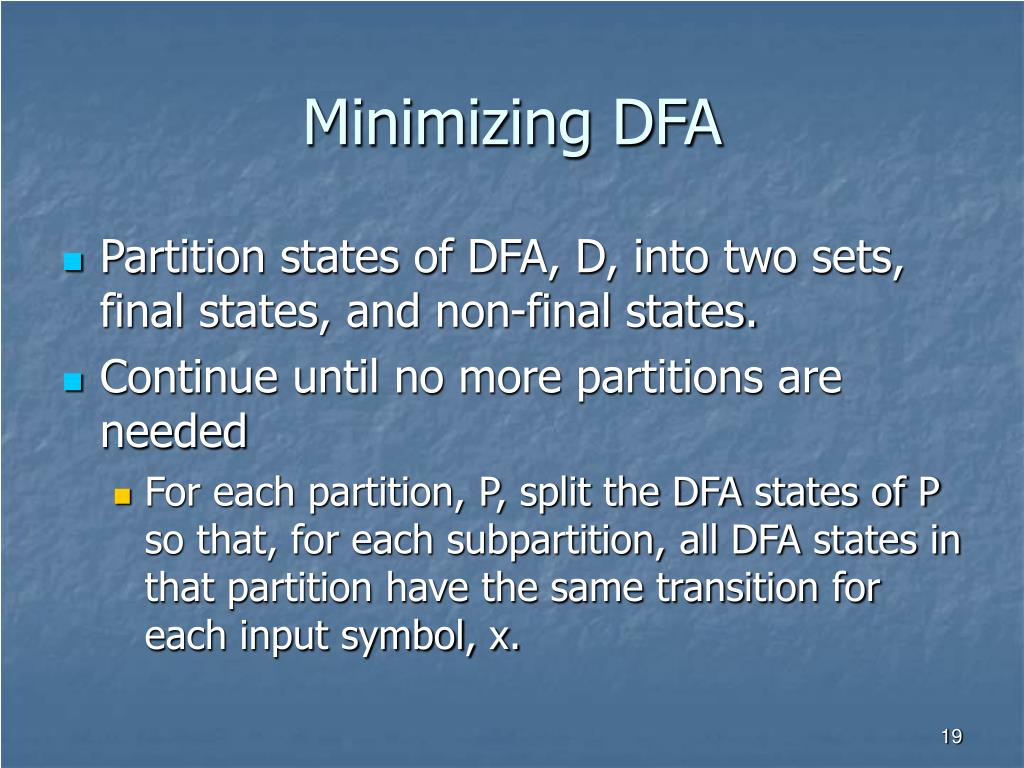 Minimizing DFA

Partition states of DFA, D, into two sets, final states, and non-final states.

Continue until no more partitions are needed

For each partition, P, split the DFA states of P so that, for each subpartition, all DFA states in that partition have the same transition for each input symbol, x.

19